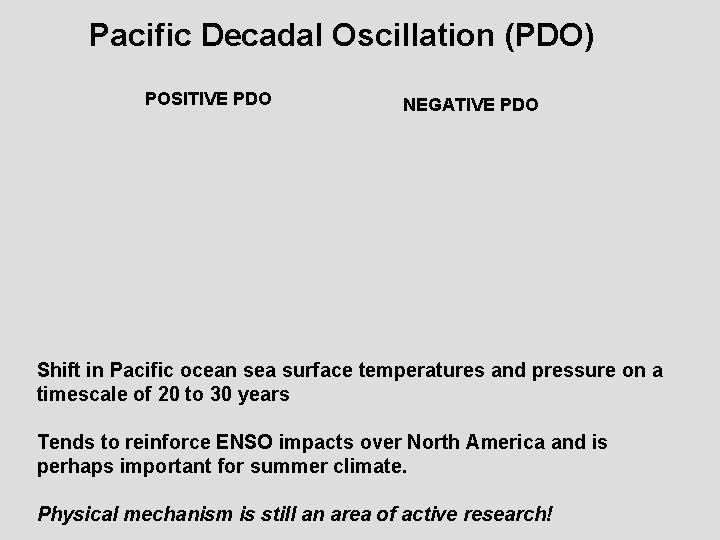 Pacific Decadal Oscillation (PDO)

POSITIVE PDO

NEGATIVE PDO

Shift in Pacific ocean sea surface temperatures and pressure on a timescale of 20 to 30 years

Tends to reinforce ENSO impacts over North America and is perhaps important for summer climate.

Physical mechanism is still an area of active research!